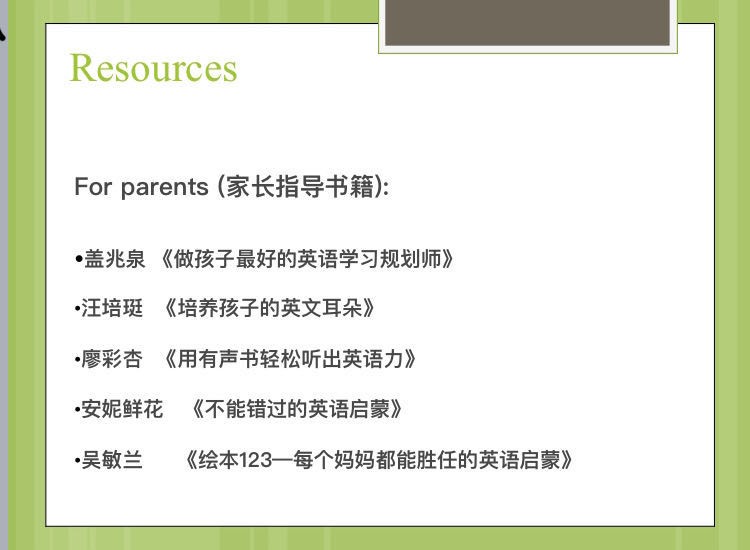 Resources

For parents (家长指导书籍):

•盖兆泉 《做孩子最好的英语学习规划师》

•汪培珽 《培养孩子的英文耳朵》

•廖彩杏 《用有声书轻松听出英语力》

•安妮鲜花 《不能错过的英语启蒙》

•吴敏兰 《绘本123—每个妈妈都能胜任的英语启蒙》